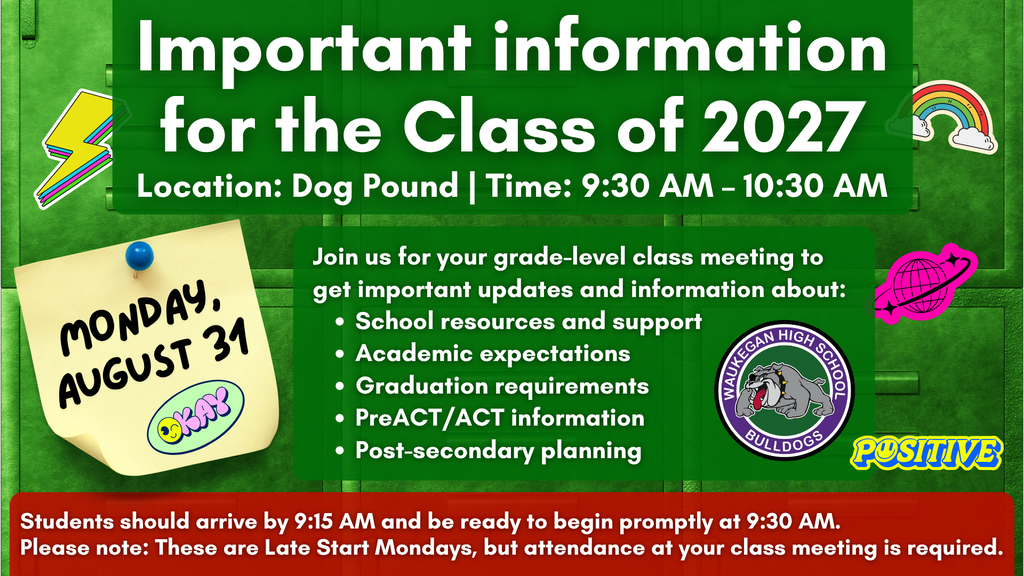 Important information for the Class of 2027

Location: Dog Pound | Time: 9:30 AM – 10:30 AM

MONDAY, AUGUST 31

OKAY

Join us for your grade-level class meeting to get important updates and information about:
• School resources and support
• Academic expectations
• Graduation requirements
• PreACT/ACT information
• Post-secondary planning

WAUKEGAN HIGH SCHOOL
BULLDOGS

POSITIVE

Students should arrive by 9:15 AM and be ready to begin promptly at 9:30 AM.
Please note: These are Late Start Mondays, but attendance at your class meeting is required.